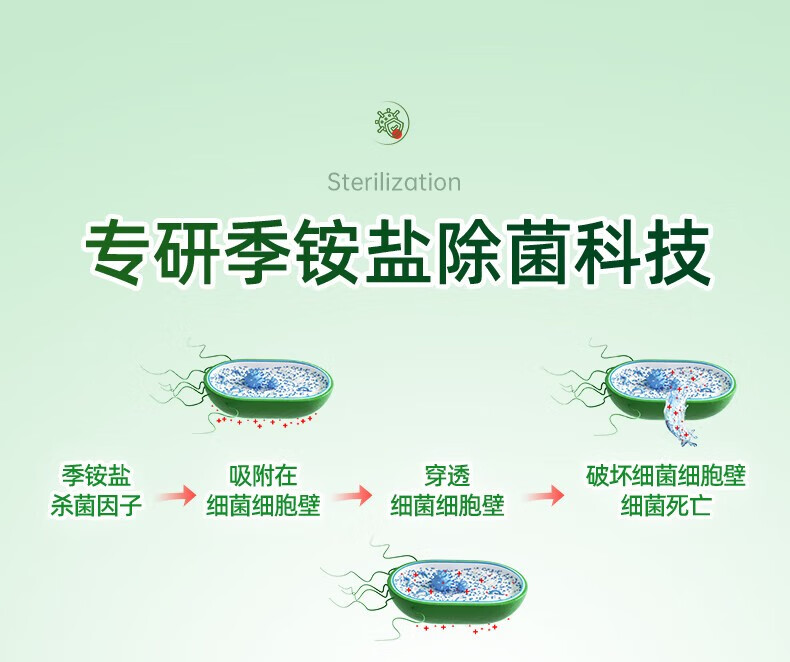 Sterilization

专研季铵盐除菌科技

季铵盐
杀菌因子

吸附在
细菌细胞壁

穿透
细菌细胞壁

破坏细菌细胞壁
细菌死亡